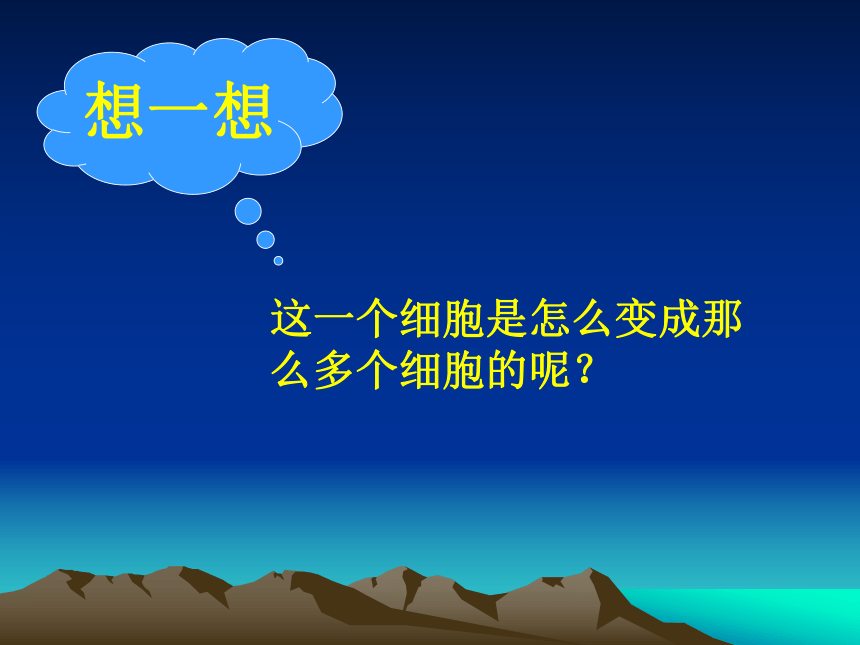 想一想

这一个细胞是怎么变成那么多个细胞的呢？